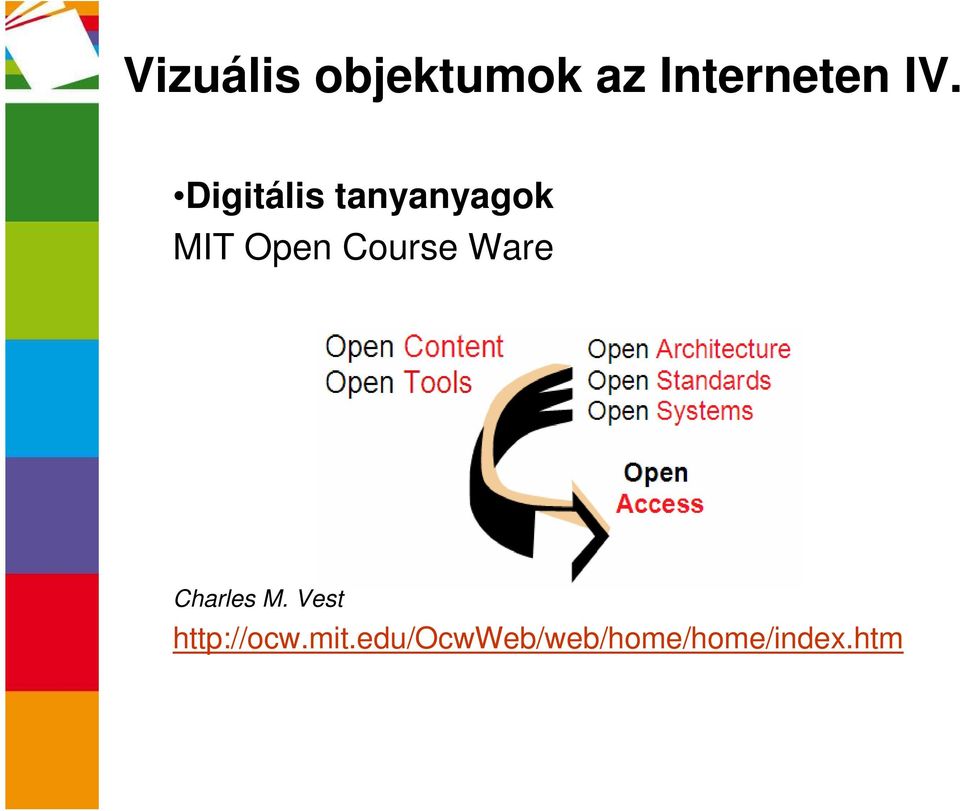 Vizuális objektumok az Interneten IV.

•Digitális tanyanyagok
MIT Open Course Ware

Open Content
Open Tools

Open Architecture
Open Standards
Open Systems

Open
Access

Charles M. Vest
http://ocw.mit.edu/OcwWeb/web/home/home/index.htm